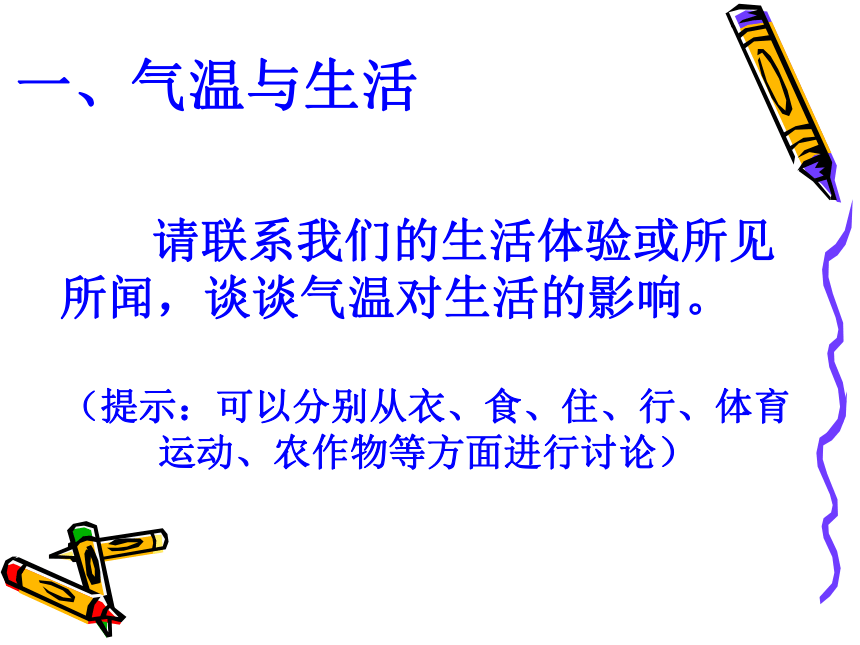 一、气温与生活

请联系我们的生活体验或所见所闻，谈谈气温对生活的影响。

（提示：可以分别从衣、食、住、行、体育运动、农作物等方面进行讨论）